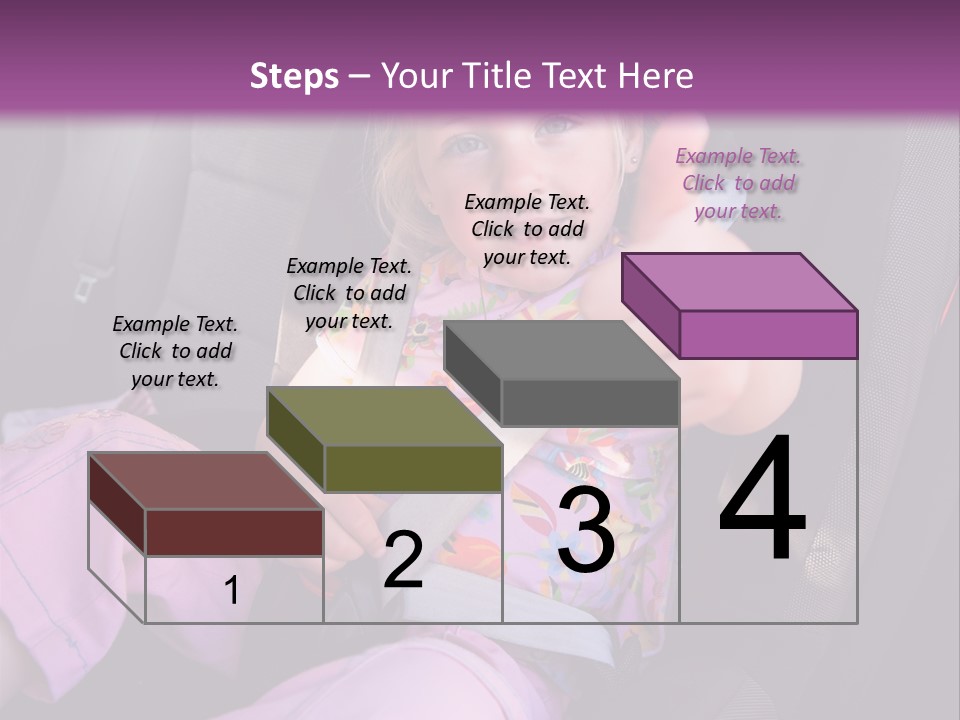 Steps – Your Title Text Here

Example Text. Click to add your text.

Example Text. Click to add your text.

Example Text. Click to add your text.

Example Text. Click to add your text.

1

2

3

4